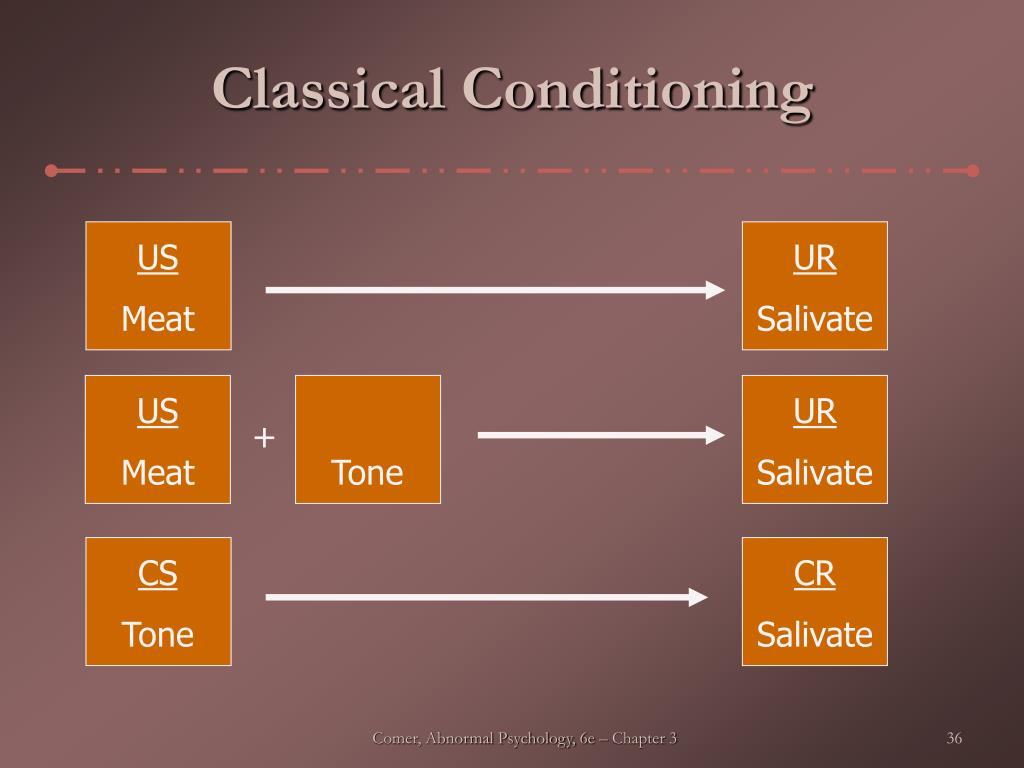 Classical Conditioning

US
Meat

UR
Salivate

US
Meat

+

Tone

UR
Salivate

CS
Tone

CR
Salivate

Comer, Abnormal Psychology, 6e – Chapter 3

36